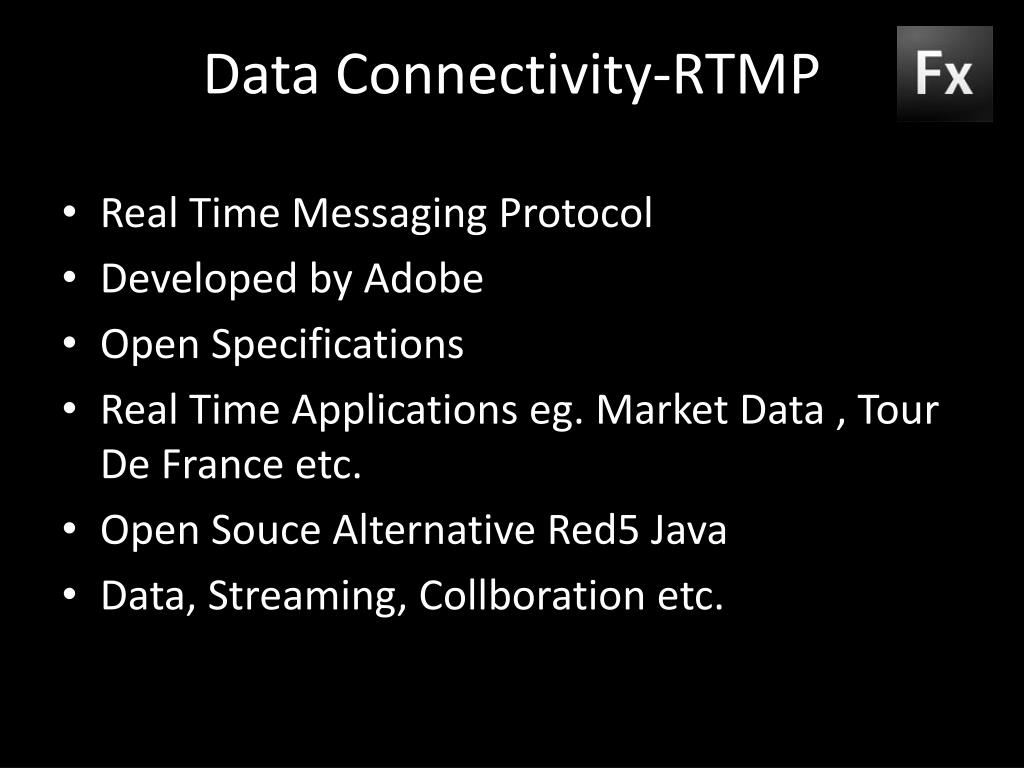 Data Connectivity-RTMP

Fx

• Real Time Messaging Protocol
• Developed by Adobe
• Open Specifications
• Real Time Applications eg. Market Data , Tour De France etc.
• Open Souce Alternative Red5 Java
• Data, Streaming, Collboration etc.